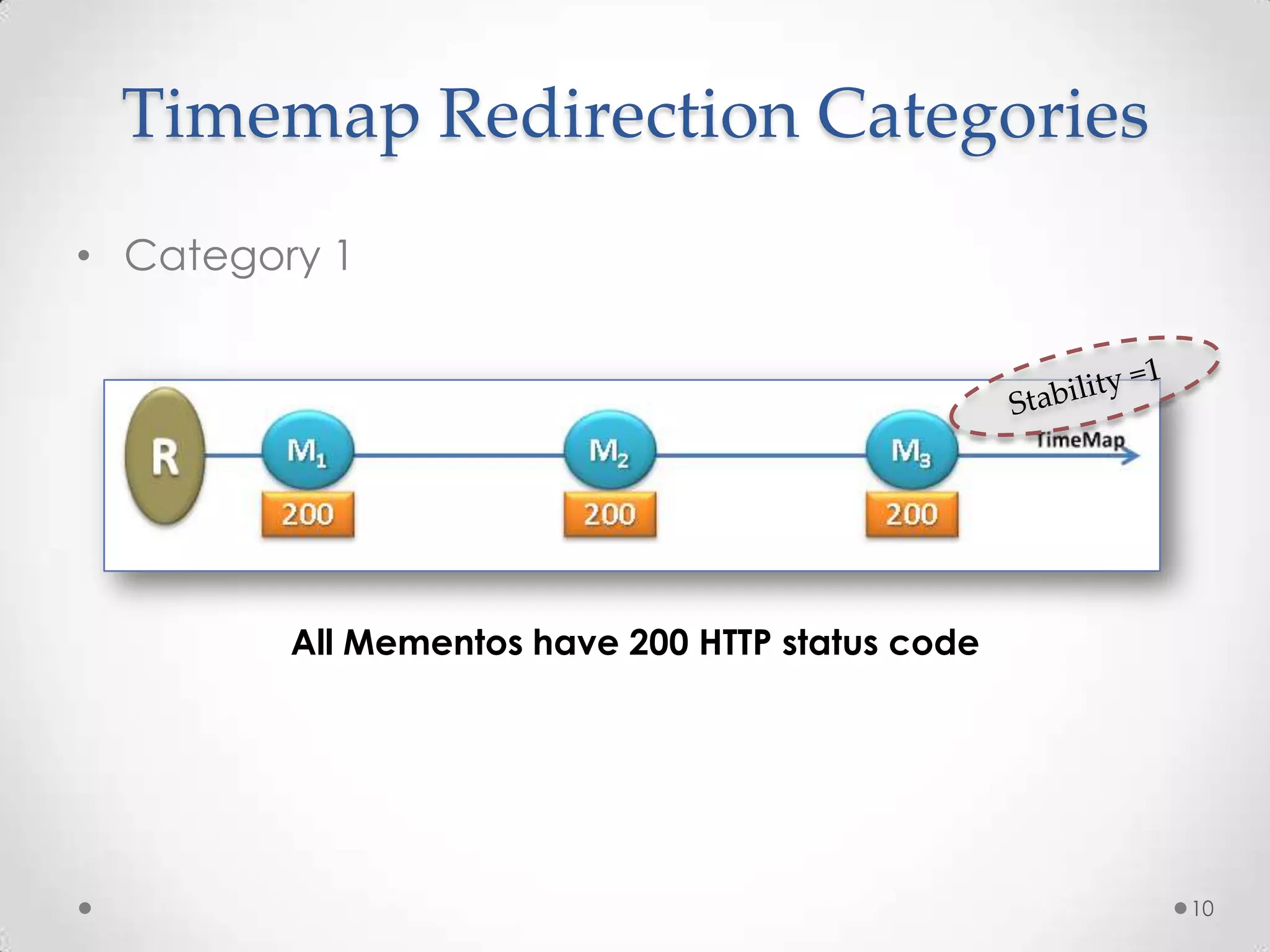 Timemap Redirection Categories

• Category 1

Stability =1

R

$M_1$

$M_2$

$M_3$

TimeMap

200

200

200

All Mementos have 200 HTTP status code

10